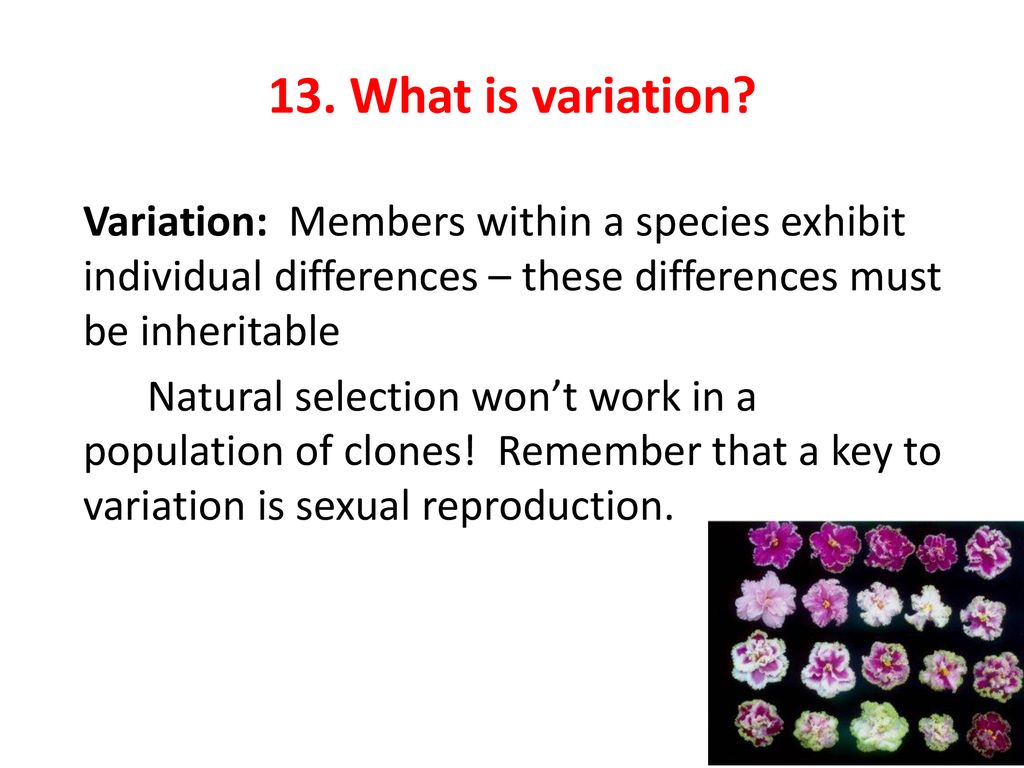 13. What is variation?

Variation: Members within a species exhibit individual differences – these differences must be inheritable

Natural selection won’t work in a population of clones! Remember that a key to variation is sexual reproduction.